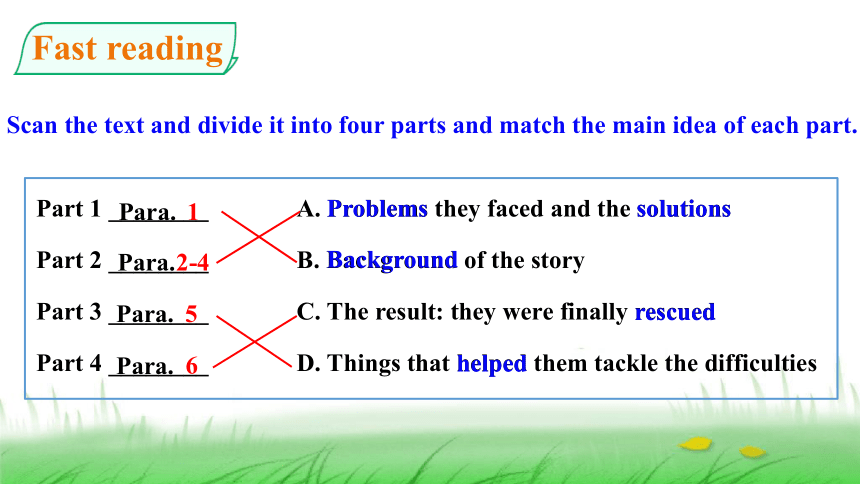 Fast reading

Scan the text and divide it into four parts and match the main idea of each part.

Part 1 Para. 1
Part 2 Para.2-4
Part 3 Para. 5
Part 4 Para. 6

A. Problems they faced and the solutions
B. Background of the story
C. The result: they were finally rescued
D. Things that helped them tackle the difficulties